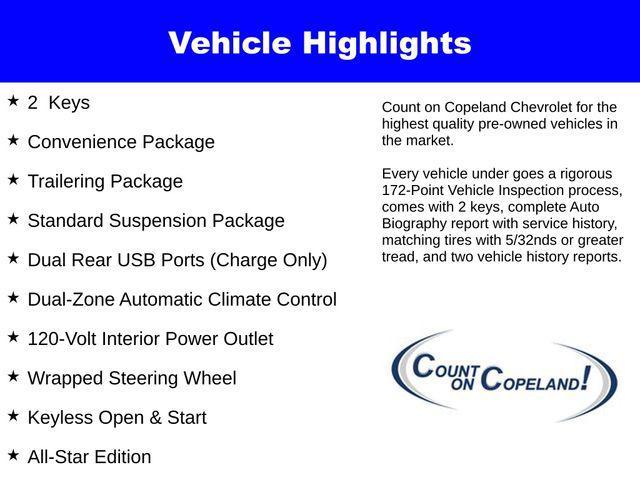 Vehicle Highlights

★ 2 Keys

★ Convenience Package

★ Trailering Package

★ Standard Suspension Package

★ Dual Rear USB Ports (Charge Only)

★ Dual-Zone Automatic Climate Control

★ 120-Volt Interior Power Outlet

★ Wrapped Steering Wheel

★ Keyless Open & Start

★ All-Star Edition

Count on Copeland Chevrolet for the highest quality pre-owned vehicles in the market.

Every vehicle under goes a rigorous 172-Point Vehicle Inspection process, comes with 2 keys, complete Auto Biography report with service history, matching tires with 5/32nds or greater tread, and two vehicle history reports.

COUNT ON COPELAND!